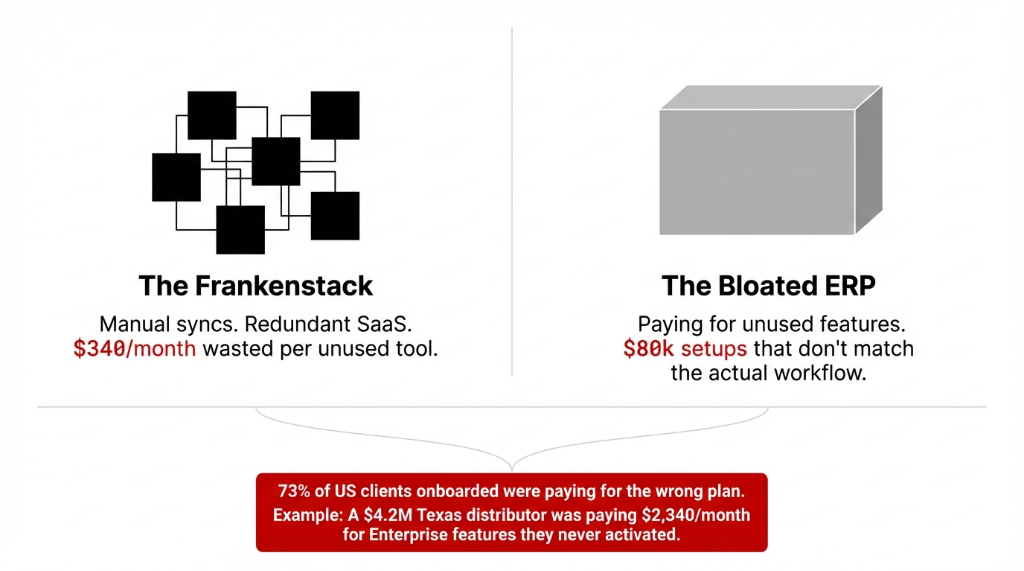 The Frankenstack

Manual syncs. Redundant SaaS. $340/month wasted per unused tool.

The Bloated ERP

Paying for unused features. $80k setups that don't match the actual workflow.

73% of US clients onboarded were paying for the wrong plan.
Example: A $4.2M Texas distributor was paying $2,340/month for Enterprise features they never activated.